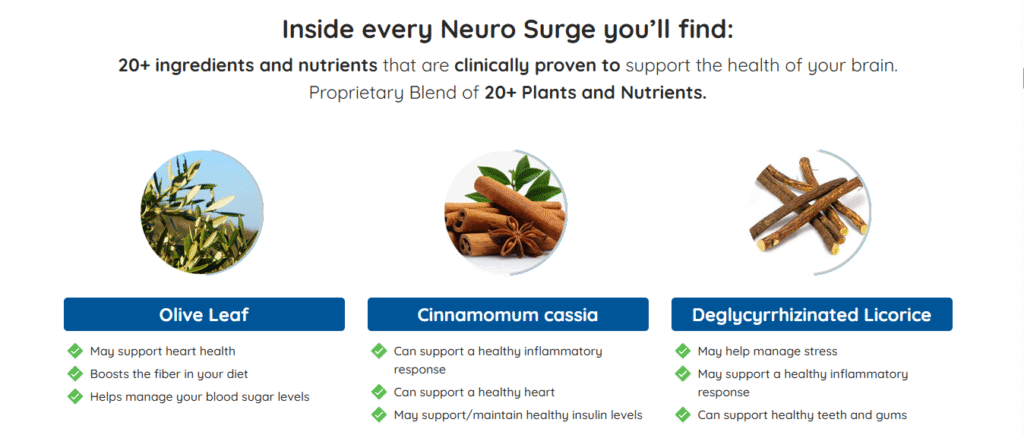 Inside every Neuro Surge you'll find:

20+ ingredients and nutrients that are clinically proven to support the health of your brain. Proprietary Blend of 20+ Plants and Nutrients.

Olive Leaf

May support heart health
Boosts the fiber in your diet
Helps manage your blood sugar levels

Cinnamomum cassia

Can support a healthy inflammatory response
Can support a healthy heart
May support/maintain healthy insulin levels

Deglycyrrhizinated Licorice

May help manage stress
May support a healthy inflammatory response
Can support healthy teeth and gums